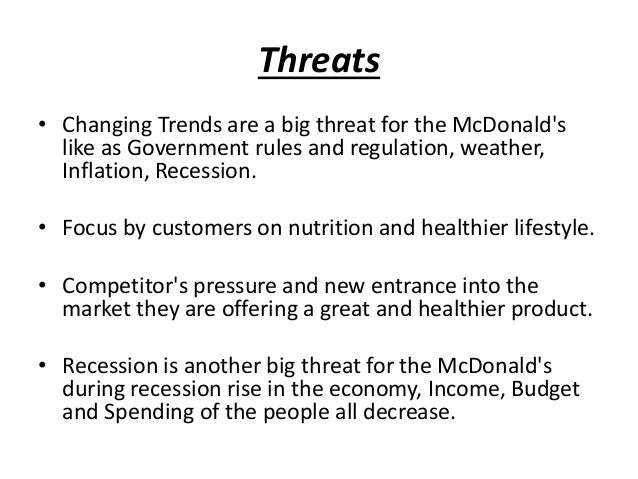 Threats

• Changing Trends are a big threat for the McDonald's like as Government rules and regulation, weather, Inflation, Recession.

• Focus by customers on nutrition and healthier lifestyle.

• Competitor's pressure and new entrance into the market they are offering a great and healthier product.

• Recession is another big threat for the McDonald's during recession rise in the economy, Income, Budget and Spending of the people all decrease.